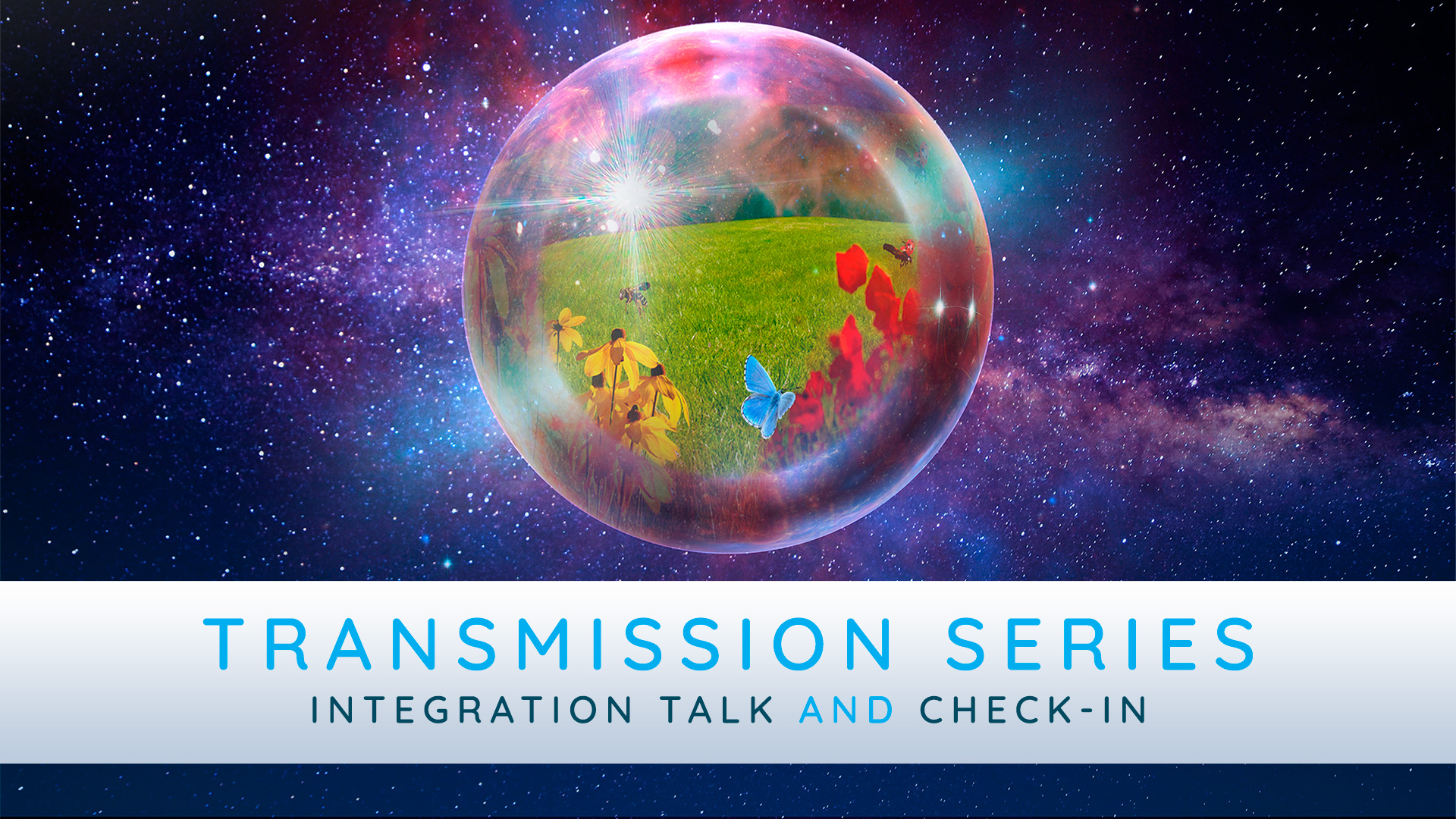 TRANSMISSION SERIES
INTEGRATION TALK AND CHECK-IN